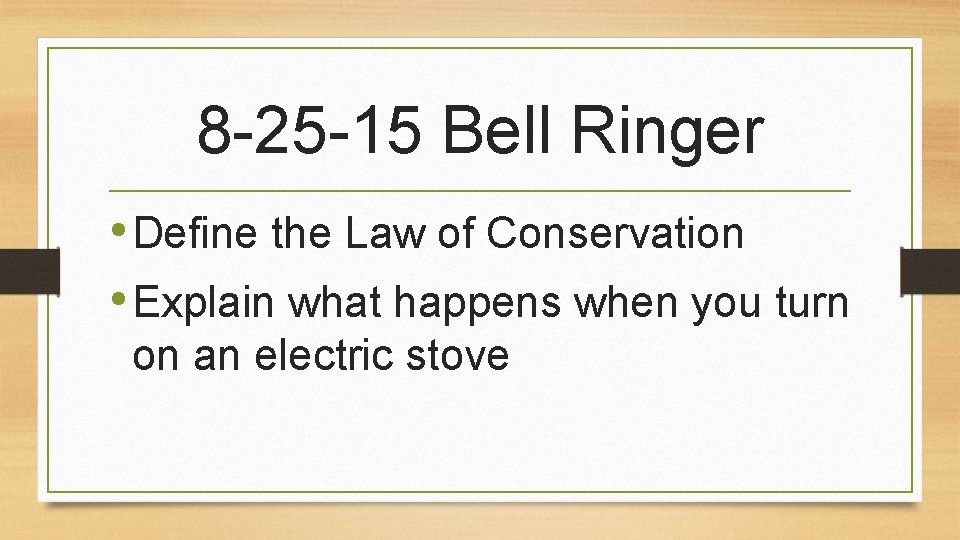 8-25-15 Bell Ringer

• Define the Law of Conservation
• Explain what happens when you turn on an electric stove